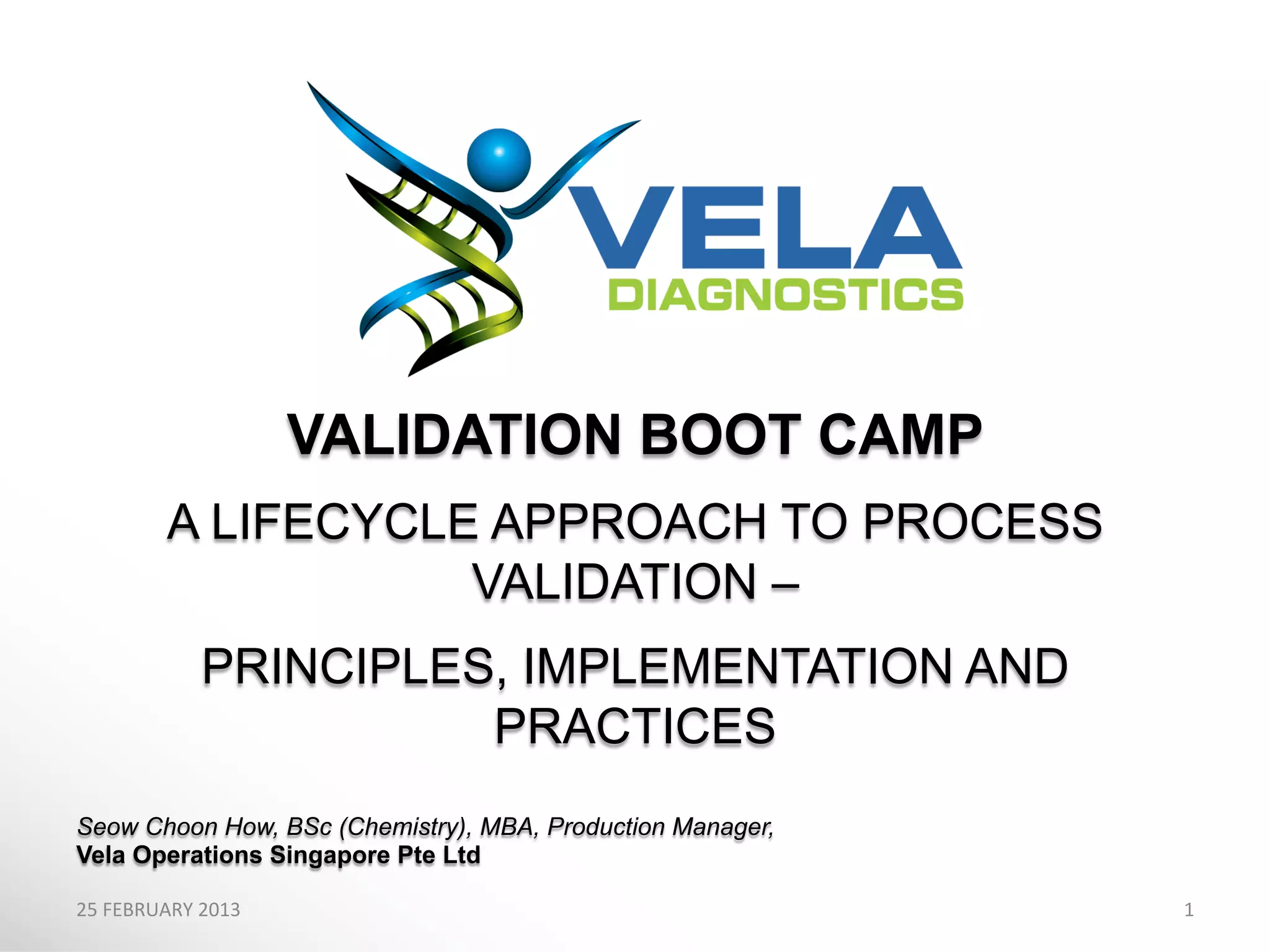 VELA
DIAGNOSTICS

VALIDATION BOOT CAMP

A LIFECYCLE APPROACH TO PROCESS VALIDATION –

PRINCIPLES, IMPLEMENTATION AND PRACTICES

Seow Choon How, BSc (Chemistry), MBA, Production Manager,
Vela Operations Singapore Pte Ltd

25 FEBRUARY 2013

1